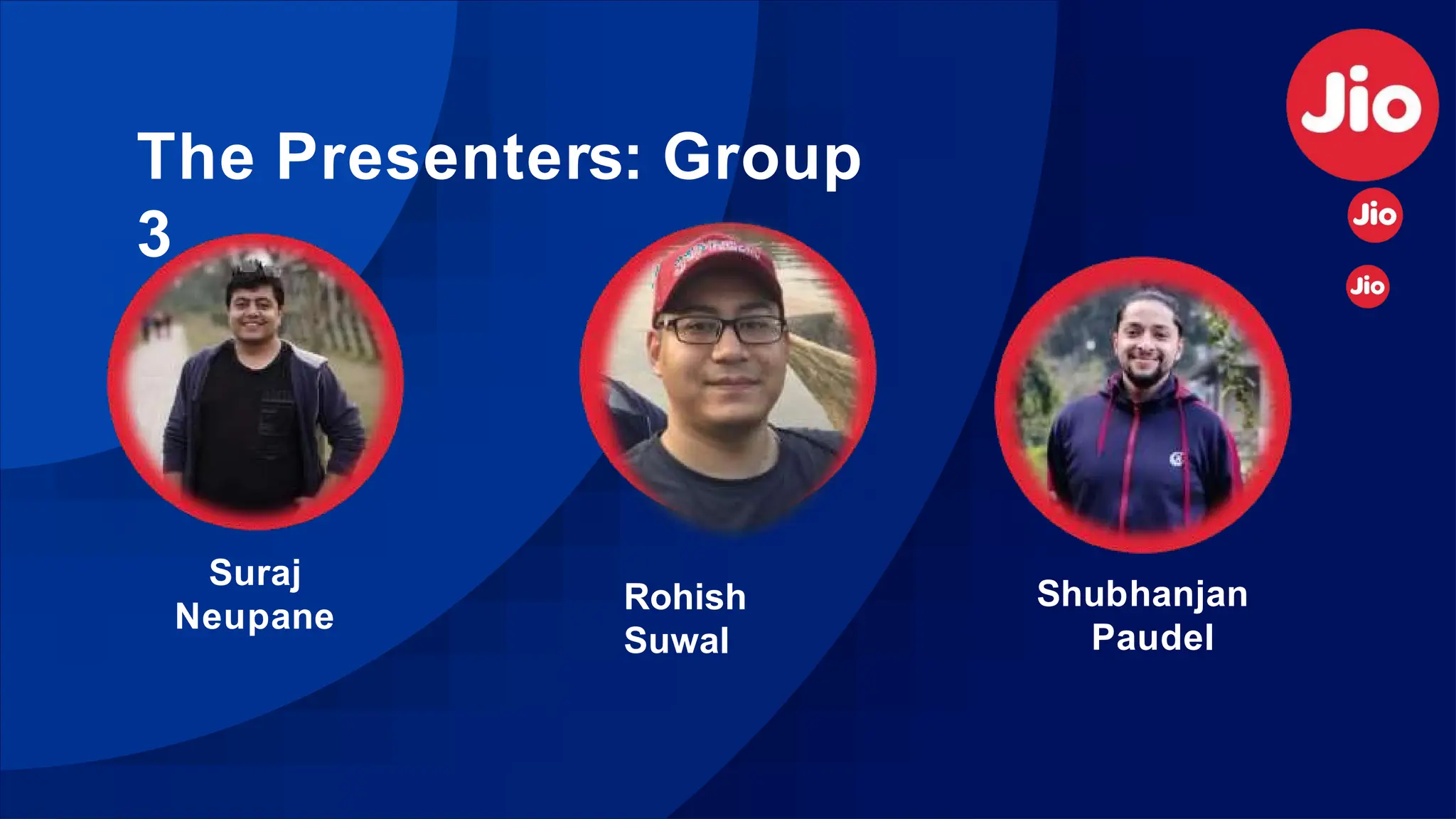 The Presenters: Group 3

Jio

Jio

Jio

Suraj Neupane

Rohish Suwal

Shubhanjan Paudel